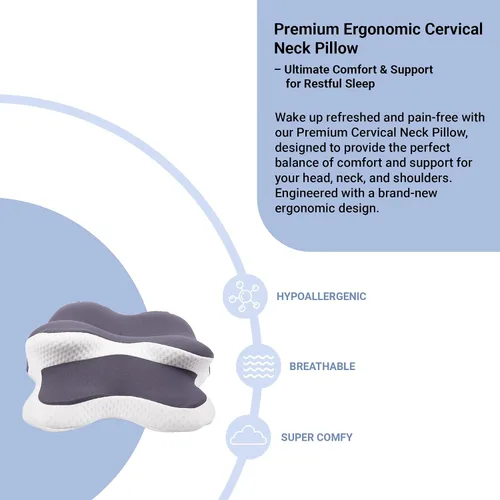 Premium Ergonomic Cervical Neck Pillow

– Ultimate Comfort & Support for Restful Sleep

Wake up refreshed and pain-free with our Premium Cervical Neck Pillow, designed to provide the perfect balance of comfort and support for your head, neck, and shoulders. Engineered with a brand-new ergonomic design.

HYPOALLERGENIC

BREATHABLE

SUPER COMFY